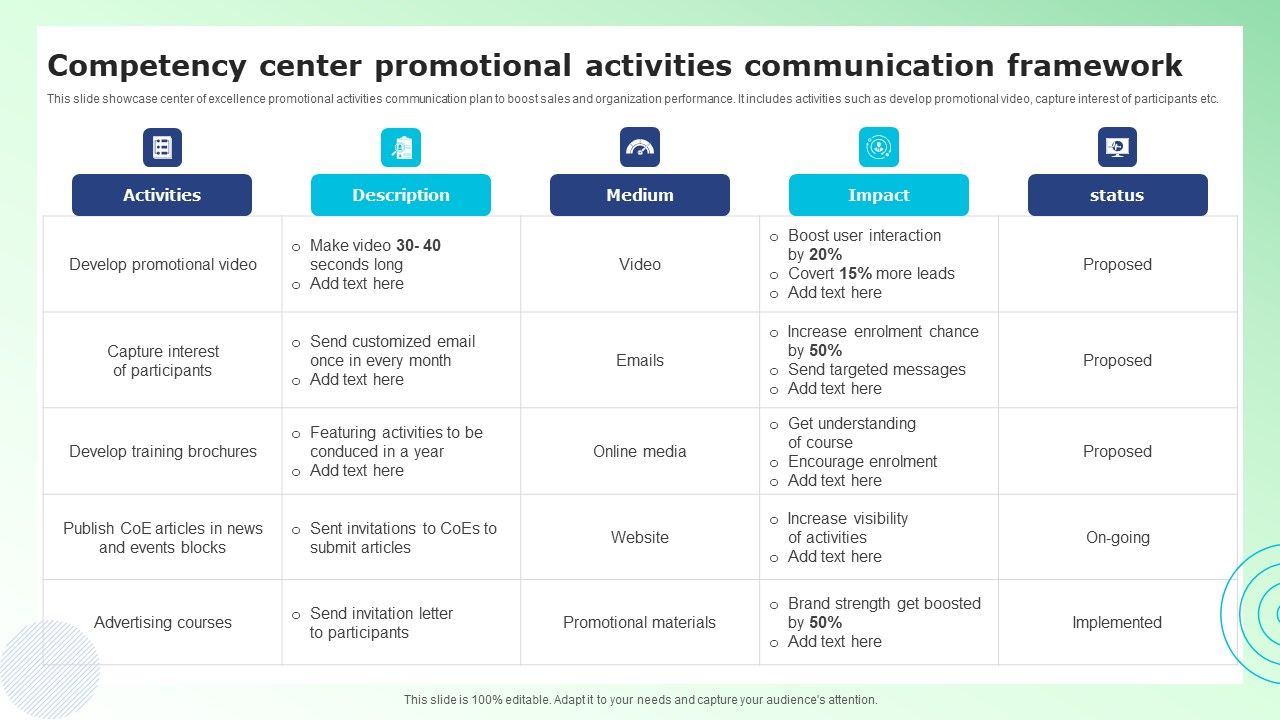 Competency center promotional activities communication framework

This slide showcase center of excellence promotional activities communication plan to boost sales and organization performance. It includes activities such as develop promotional video, capture interest of participants etc.

| Activities | Description | Medium | Impact | status |
|---|---|---|---|---|
| Develop promotional video | o Make video 30- 40 seconds long o Add text here | Video | o Boost user interaction by 20% o Covert 15% more leads o Add text here | Proposed |
| Capture interest of participants | o Send customized email once in every month o Add text here | Emails | o Increase enrolment chance by 50% o Send targeted messages o Add text here | Proposed |
| Develop training brochures | o Featuring activities to be conduced in a year o Add text here | Online media | o Get understanding of course o Encourage enrolment o Add text here | Proposed |
| Publish CoE articles in news and events blocks | o Sent invitations to CoEs to submit articles | Website | o Increase visibility of activities o Add text here | On-going |
| Advertising courses | o Send invitation letter to participants | Promotional materials | o Brand strength get boosted by 50% o Add text here | Implemented |

This slide is 100% editable. Adapt it to your needs and capture your audience's attention.